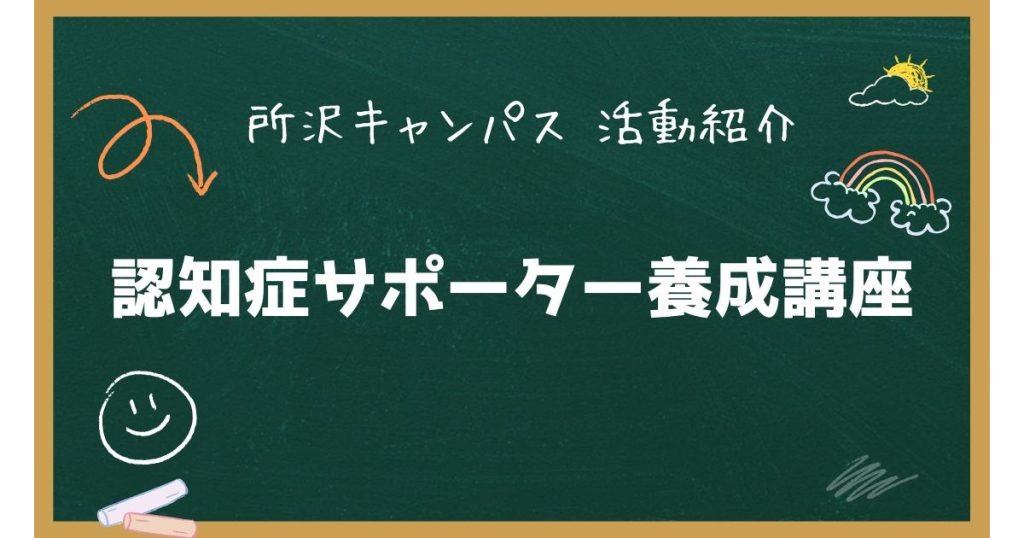 所沢キャンパス 活動紹介

認知症サポーター養成講座